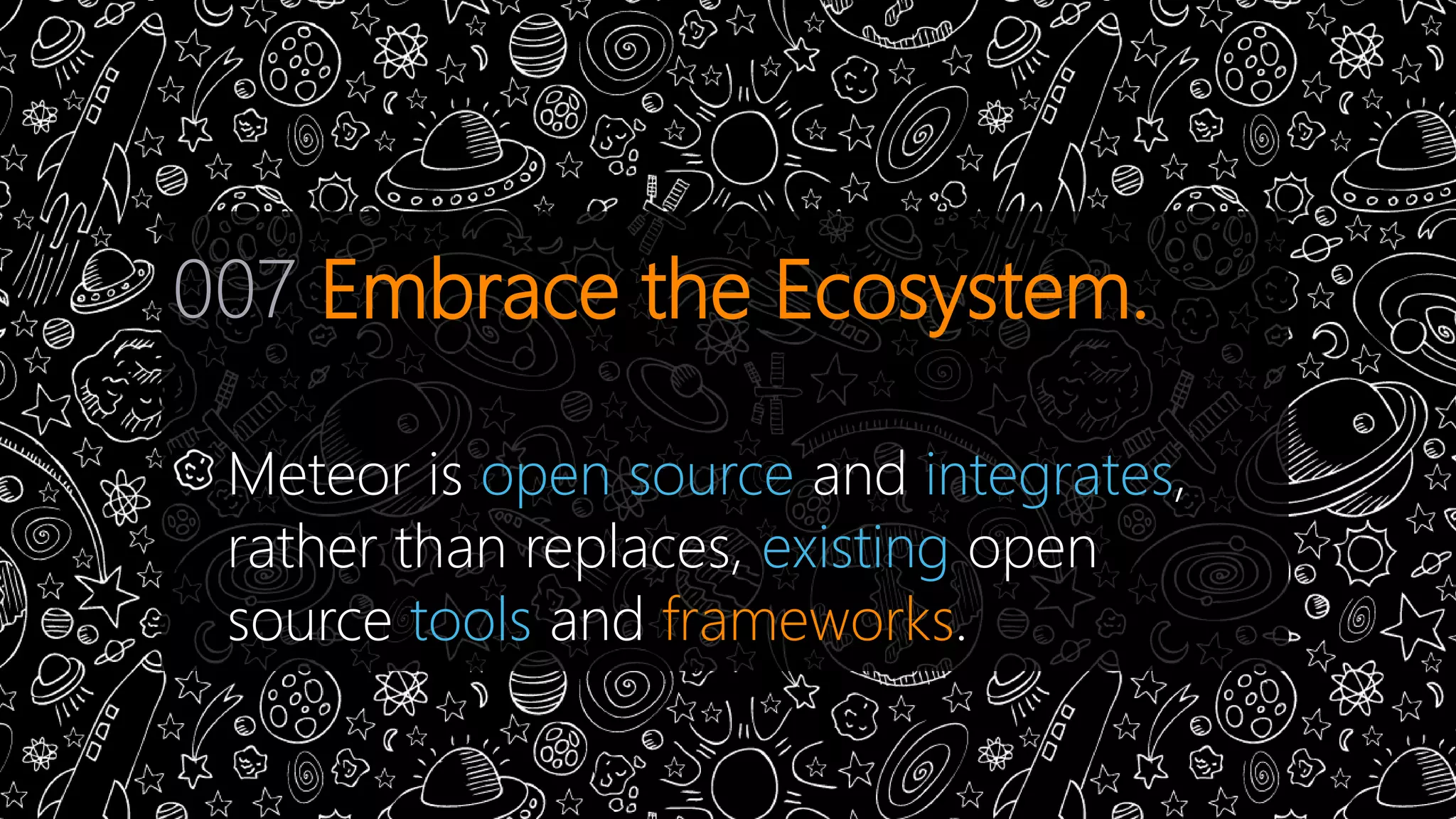 007 Embrace the Ecosystem.

Meteor is open source and integrates, rather than replaces, existing open source tools and frameworks.